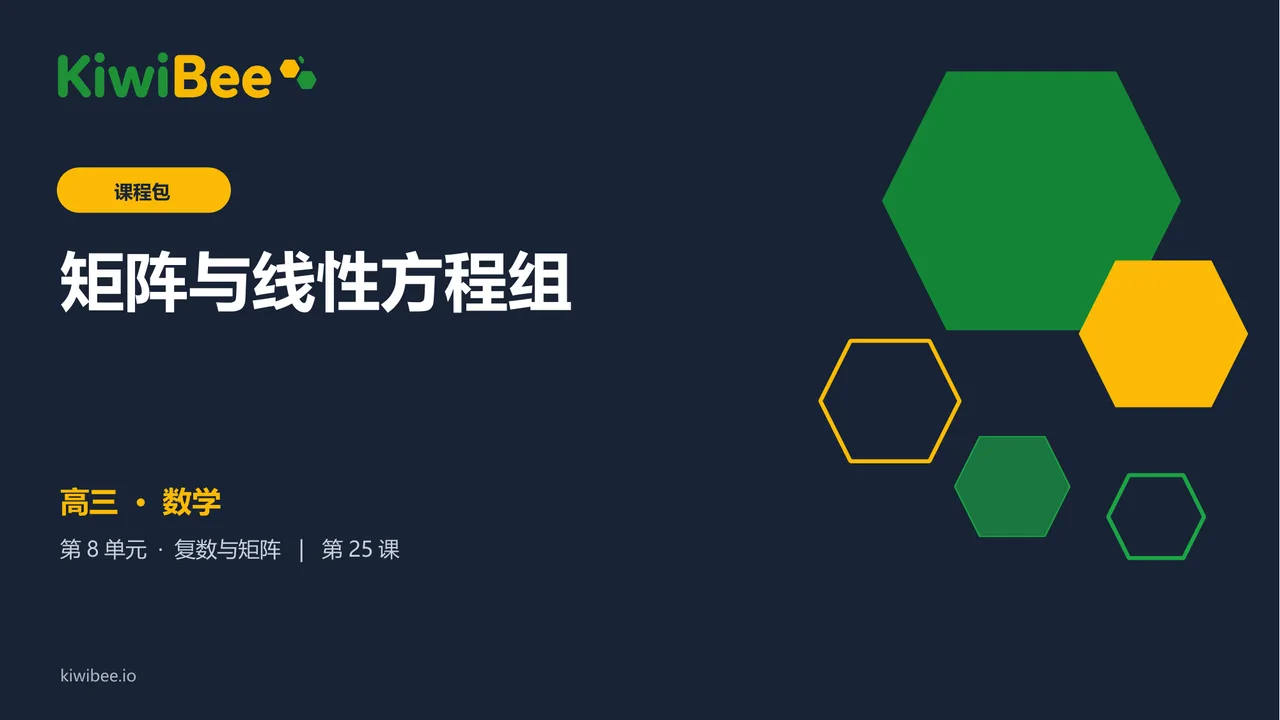 KiwiBee

课程包

矩阵与线性方程组

高三 · 数学

第 8 单元 · 复数与矩阵 | 第 25 课

kiwibee.io